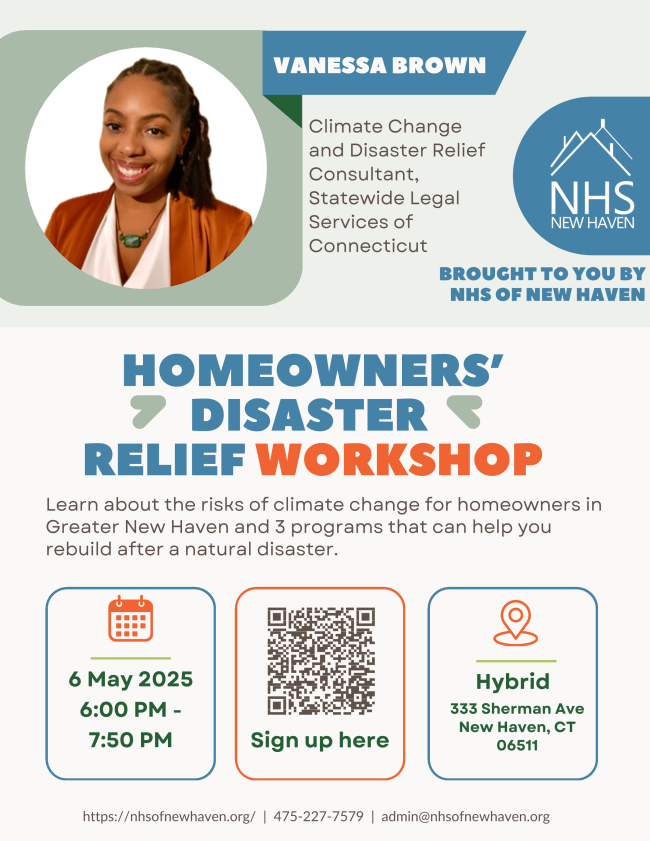 VANESSA BROWN

Climate Change and Disaster Relief Consultant, Statewide Legal Services of Connecticut

NHS
NEW HAVEN

BROUGHT TO YOU BY NHS OF NEW HAVEN

HOMEOWNERS' DISASTER RELIEF WORKSHOP

Learn about the risks of climate change for homeowners in Greater New Haven and 3 programs that can help you rebuild after a natural disaster.

6 May 2025
6:00 PM - 7:50 PM

Sign up here

Hybrid
333 Sherman Ave
New Haven, CT
06511

https://nhsofnewhaven.org/ | 475-227-7579 | admin@nhsofnewhaven.org